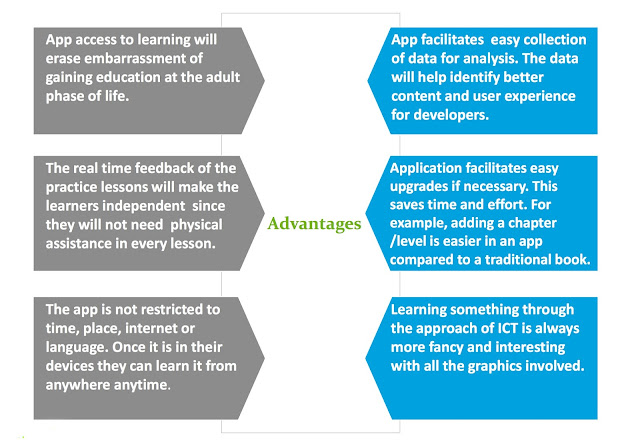 App access to learning will erase embarrassment of gaining education at the adult phase of life.

The real time feedback of the practice lessons will make the learners independent since they will not need physical assistance in every lesson.

The app is not restricted to time, place, internet or language. Once it is in their devices they can learn it from anywhere anytime.

Advantages

App facilitates easy collection of data for analysis. The data will help identify better content and user experience for developers.

Application facilitates easy upgrades if necessary. This saves time and effort. For example, adding a chapter /level is easier in an app compared to a traditional book.

Learning something through the approach of ICT is always more fancy and interesting with all the graphics involved.